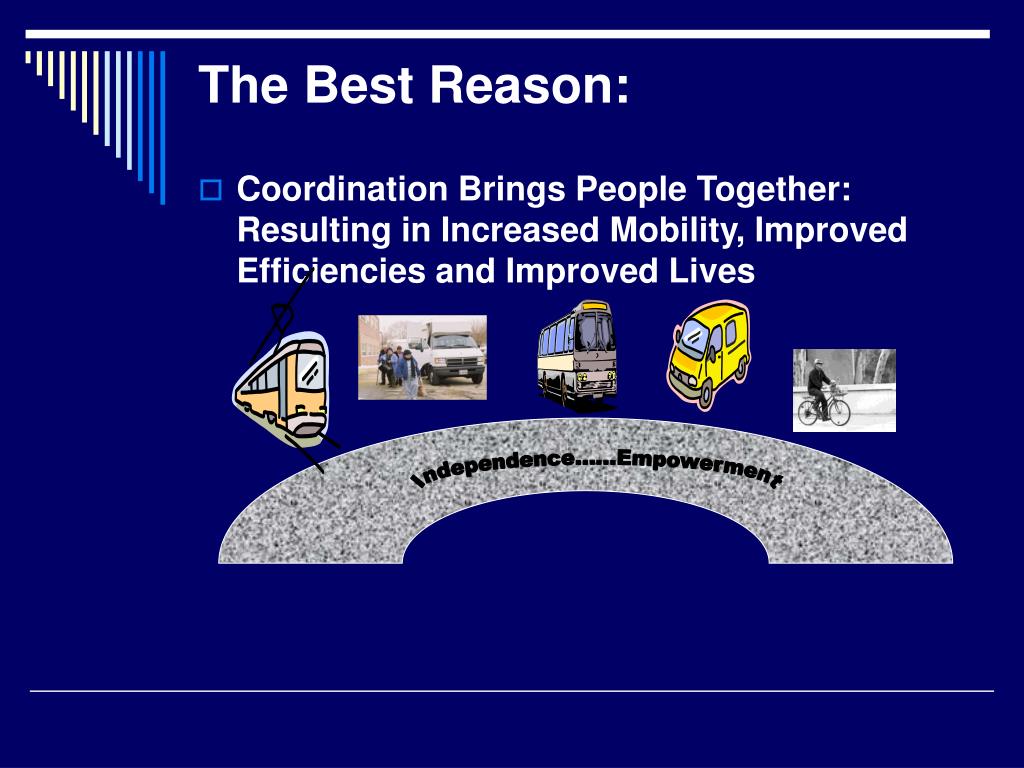 The Best Reason:

Coordination Brings People Together: Resulting in Increased Mobility, Improved Efficiencies and Improved Lives

Independence……Empowerment